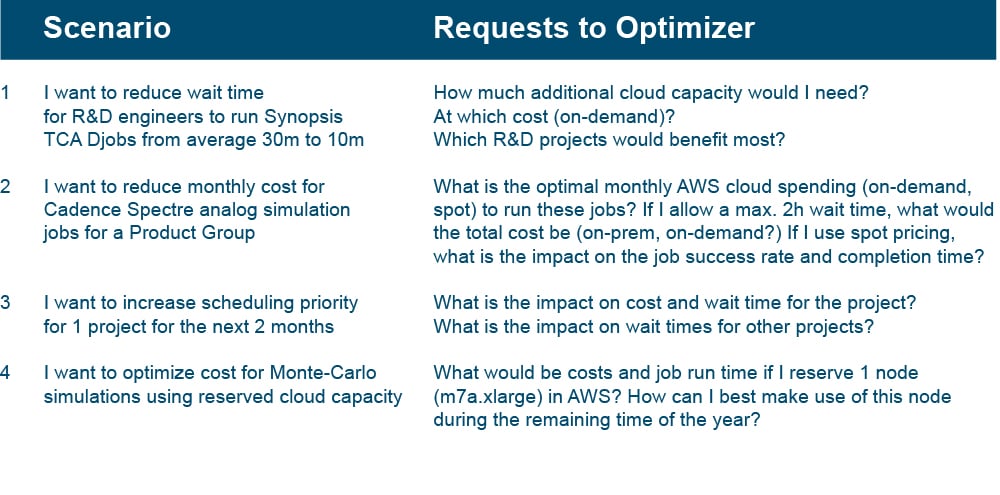 |  | Scenario | Requests to Optimizer |
|---|---|---|
| 1 | I want to reduce wait time for R&D engineers to run Synopsis TCA Djobs from average 30m to 10m | How much additional cloud capacity would I need? At which cost (on-demand)? Which R&D projects would benefit most? |
| 2 | I want to reduce monthly cost for Cadence Spectre analog simulation jobs for a Product Group | What is the optimal monthly AWS cloud spending (on-demand, spot) to run these jobs? If I allow a max. 2h wait time, what would the total cost be (on-prem, on-demand?) If I use spot pricing, what is the impact on the job success rate and completion time? |
| 3 | I want to increase scheduling priority for 1 project for the next 2 months | What is the impact on cost and wait time for the project? What is the impact on wait times for other projects? |
| 4 | I want to optimize cost for Monte-Carlo simulations using reserved cloud capacity | What would be costs and job run time if I reserve 1 node (m7a.xlarge) in AWS? How can I best make use of this node during the remaining time of the year? |